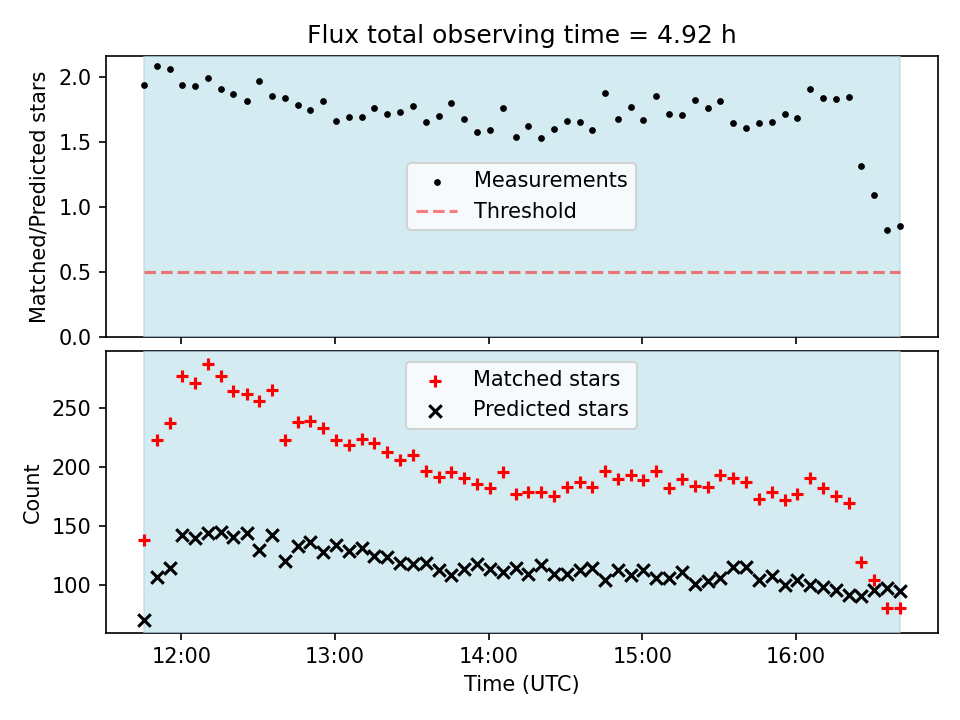 Flux total observing time = 4.92 h

Matched/Predicted stars

2.0
1.5
1.0
0.5
0.0

Measurements
Threshold

Count

250
200
150
100

Matched stars
Predicted stars

12:00
13:00
14:00
15:00
16:00

Time (UTC)